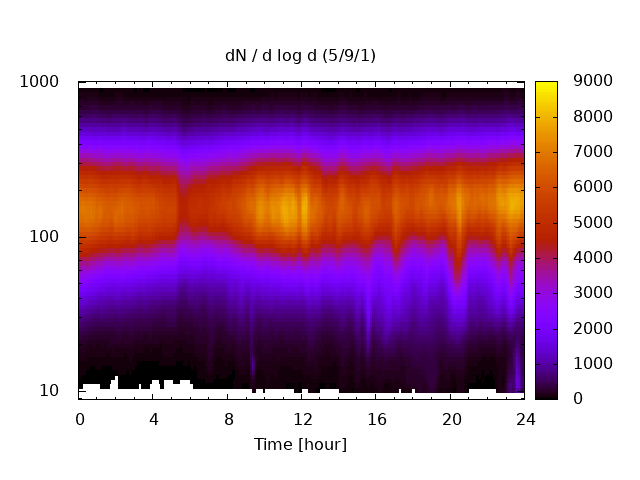 dN / d log d (5/9/1)

1000
100
10

0
4
8
12
16
20
24

Time [hour]

9000
8000
7000
6000
5000
4000
3000
2000
1000
0